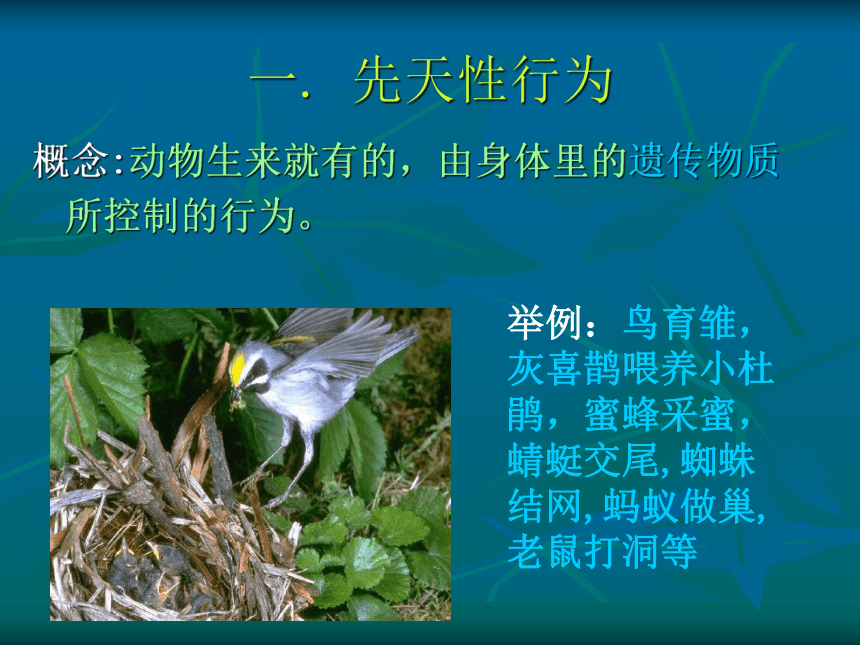 一. 先天性行为

概念:动物生来就有的，由身体里的遗传物质所控制的行为。

举例：鸟育雏，灰喜鹊喂养小杜鹃，蜜蜂采蜜，蜻蜓交尾, 蜘蛛结网, 蚂蚁做巢, 老鼠打洞等